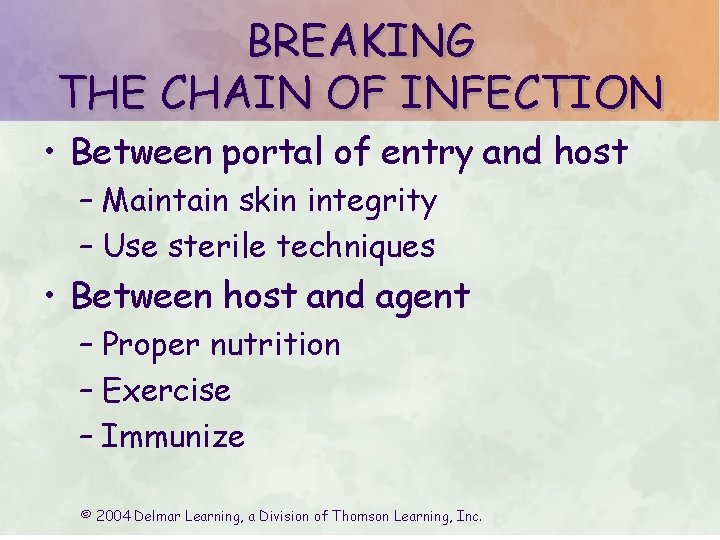 BREAKING
THE CHAIN OF INFECTION

• Between portal of entry and host
– Maintain skin integrity
– Use sterile techniques
• Between host and agent
– Proper nutrition
– Exercise
– Immunize

© 2004 Delmar Learning, a Division of Thomson Learning, Inc.